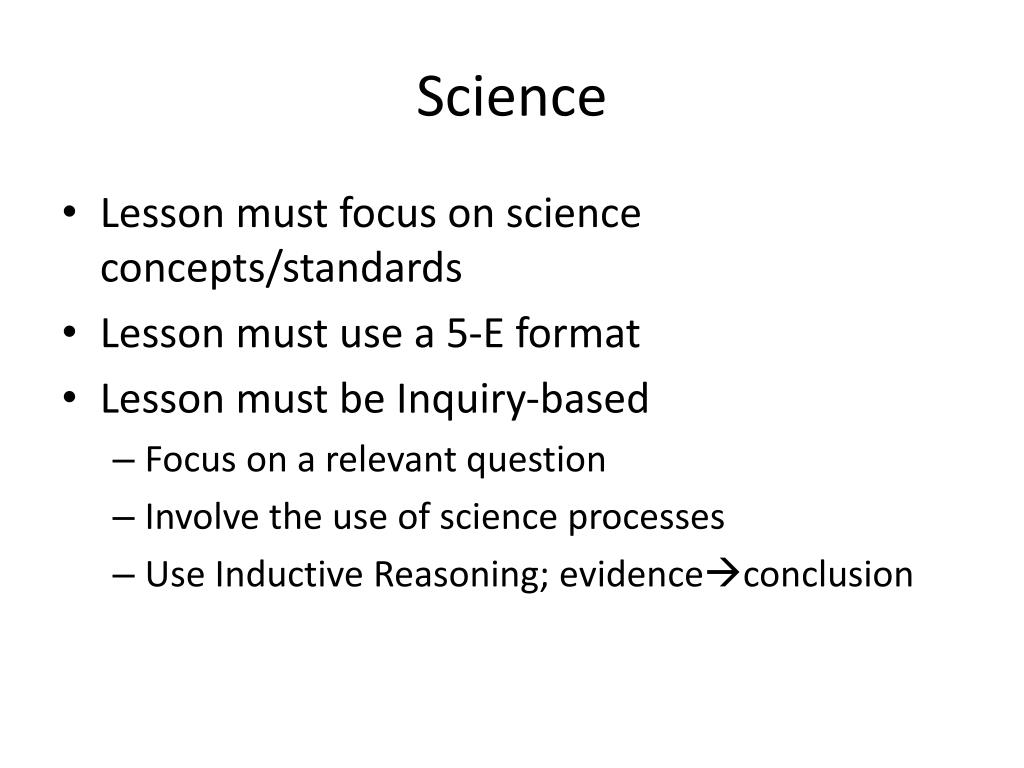 Science

• Lesson must focus on science concepts/standards
• Lesson must use a 5-E format
• Lesson must be Inquiry-based
– Focus on a relevant question
– Involve the use of science processes
– Use Inductive Reasoning; evidence→conclusion